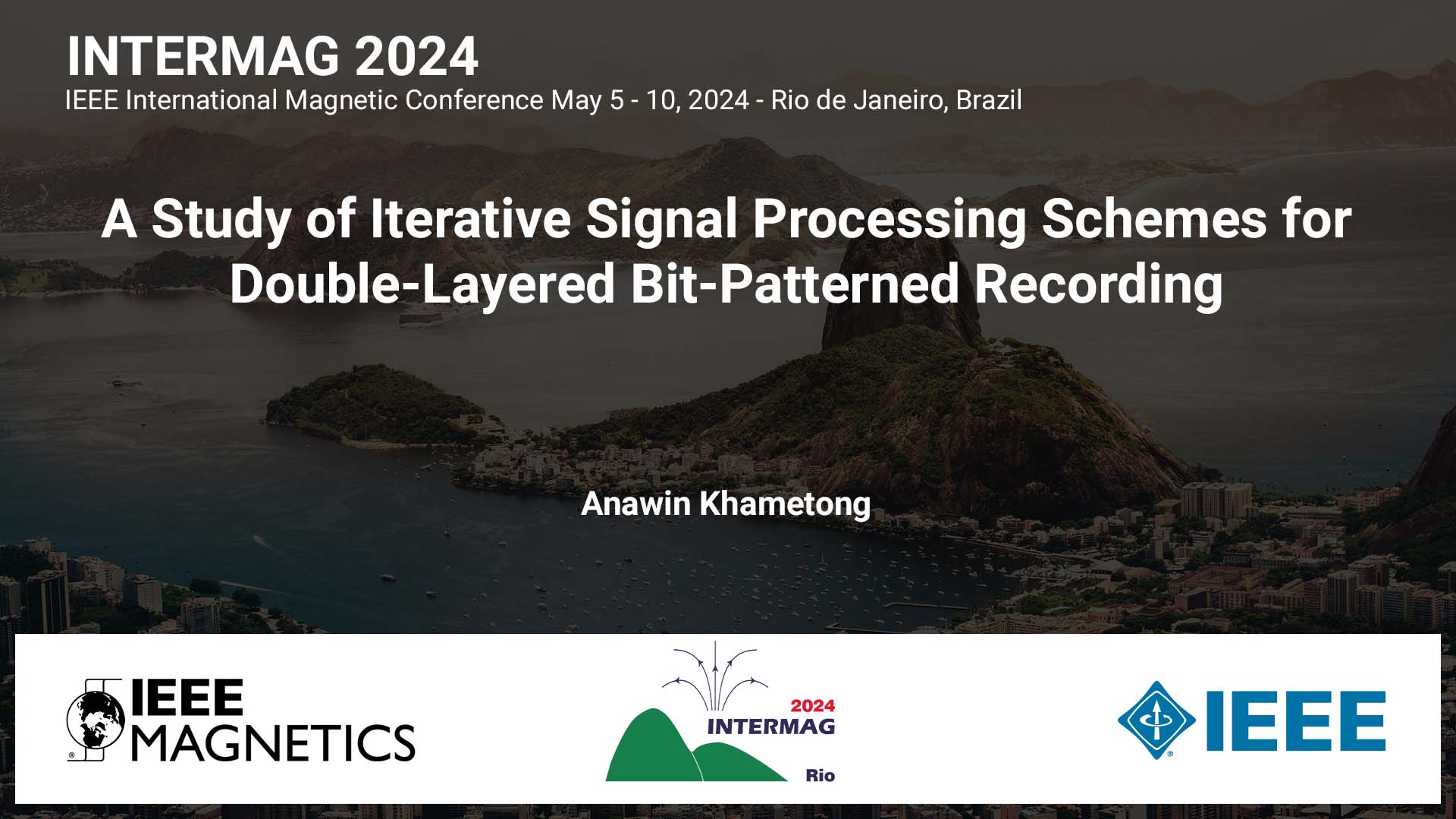 INTERMAG 2024
IEEE International Magnetic Conference May 5 - 10, 2024 - Rio de Janeiro, Brazil

A Study of Iterative Signal Processing Schemes for Double-Layered Bit-Patterned Recording

Anawin Khametong

IEEE MAGNETICS

2024 INTERMAG Rio

IEEE